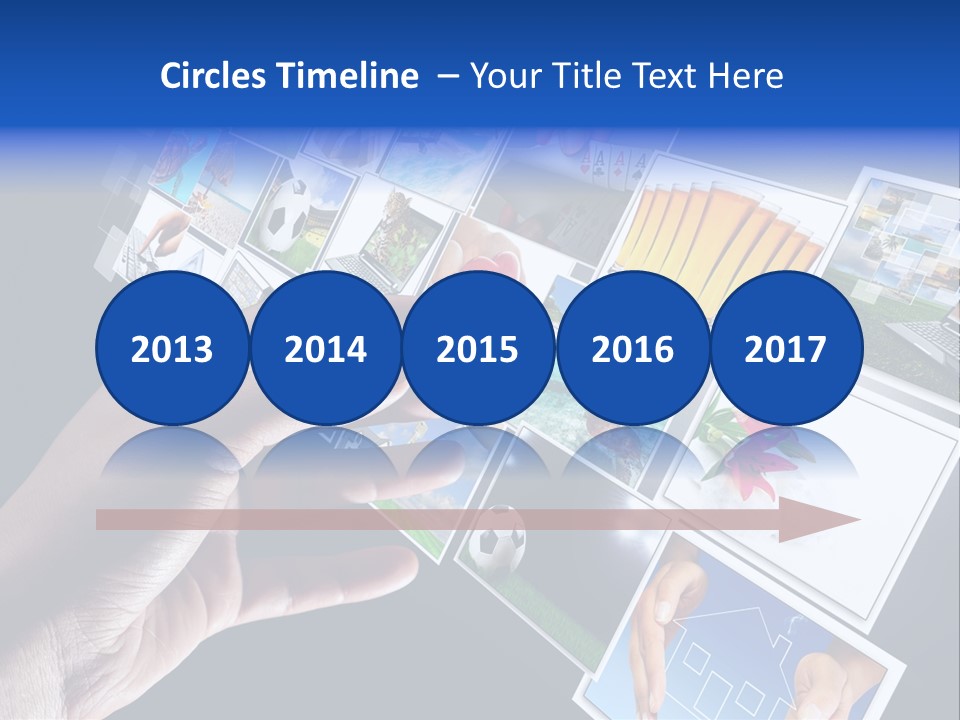 Circles Timeline – Your Title Text Here

2013

2014

2015

2016

2017